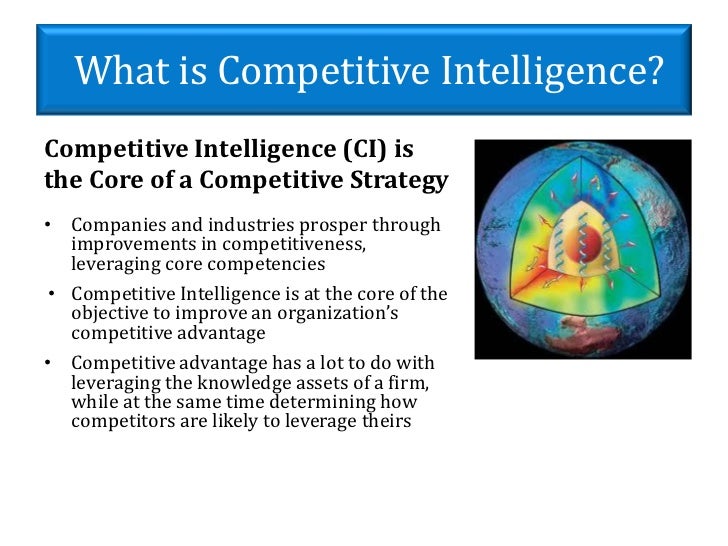 What is Competitive Intelligence?

Competitive Intelligence (CI) is the Core of a Competitive Strategy

• Companies and industries prosper through improvements in competitiveness, leveraging core competencies

• Competitive Intelligence is at the core of the objective to improve an organization's competitive advantage

• Competitive advantage has a lot to do with leveraging the knowledge assets of a firm, while at the same time determining how competitors are likely to leverage theirs